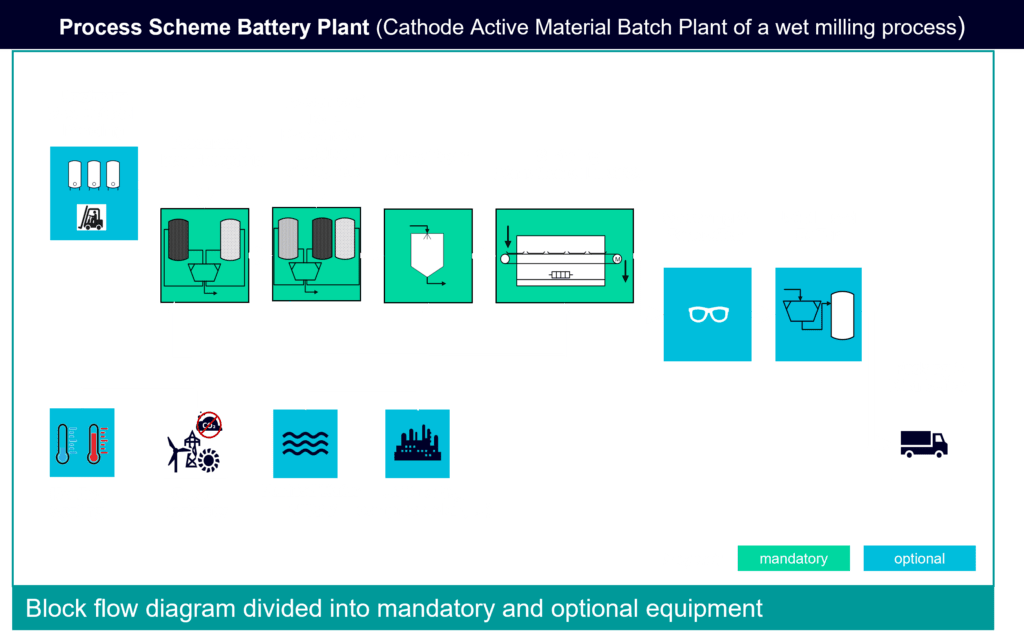 Process Scheme Battery Plant (Cathode Active Material Batch Plant of a wet milling process)

M

mandatory

optional

Block flow diagram divided into mandatory and optional equipment